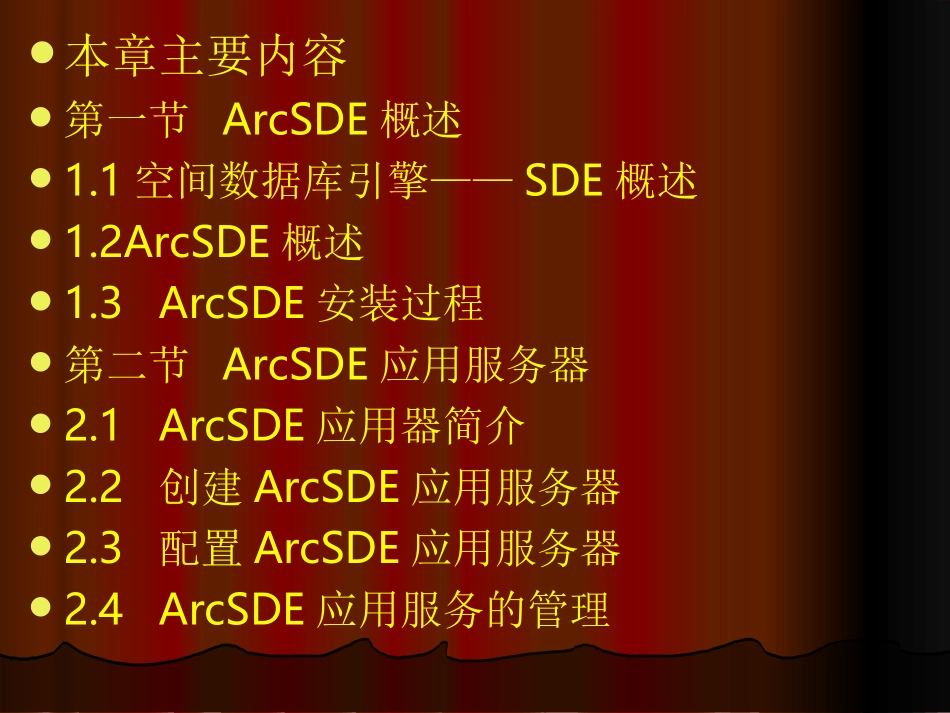 - 本章主要内容
- 第一节 ArcSDE 概述
- 1.1 空间数据库引擎—— SDE 概述
- 1.2ArcSDE 概述
- 1.3 ArcSDE 安装过程
- 第二节 ArcSDE 应用服务器
- 2.1 ArcSDE 应用器简介
- 2.2 创建 ArcSDE 应用服务器
- 2.3 配置 ArcSDE 应用服务器
- 2.4 ArcSDE 应用服务的管理